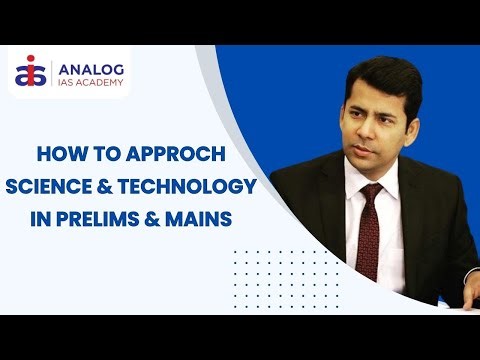 ais
ANALOG
IAS ACADEMY

HOW TO APPROCH SCIENCE & TECHNOLOGY IN PRELIMS & MAINS